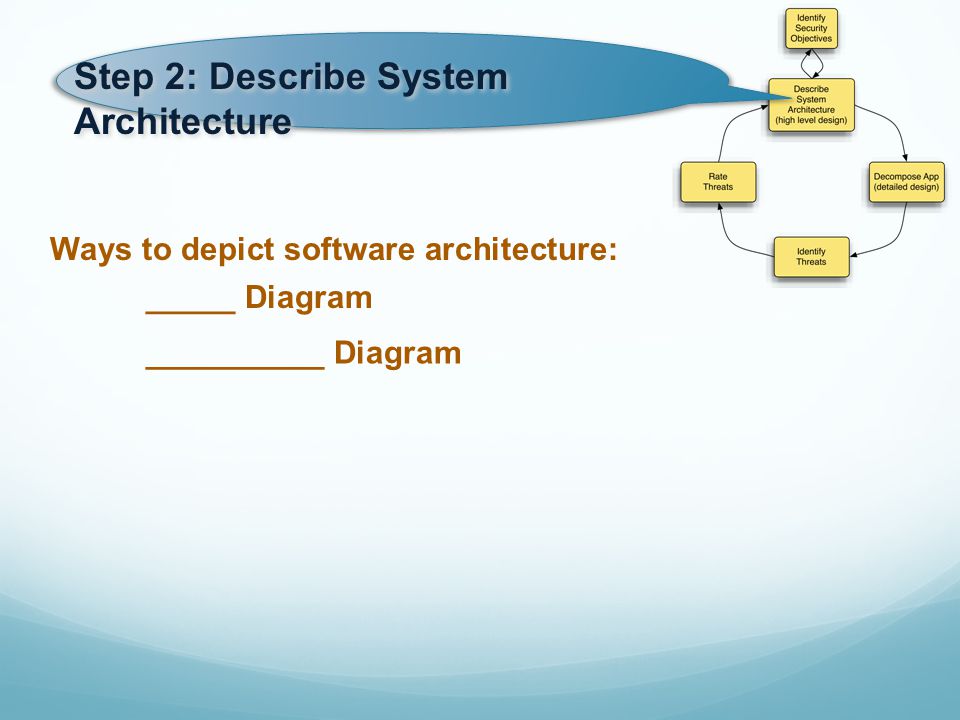 Step 2: Describe System Architecture

Identify Security Objectives

Describe System Architecture (high level design)

Decompose App (detailed design)

Identify Threats

Rate Threats

Ways to depict software architecture:

_____ Diagram

__________ Diagram